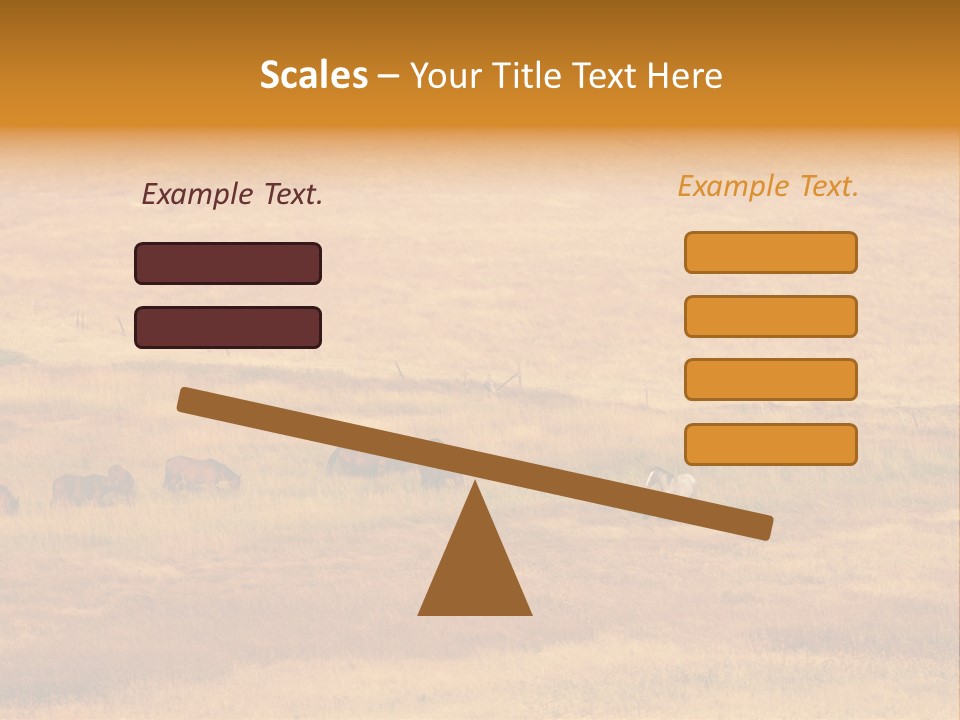 Scales – Your Title Text Here

Example Text.

Example Text.